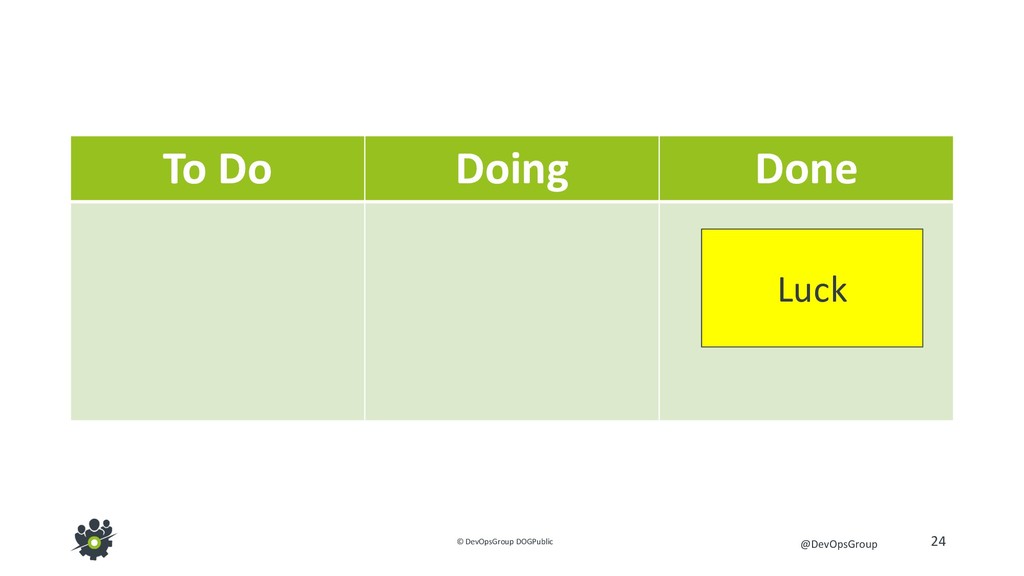 | To Do | Doing | Done |
|---|---|---|
| | | Luck |

© DevOpsGroup DOGPublic

@DevOpsGroup

24